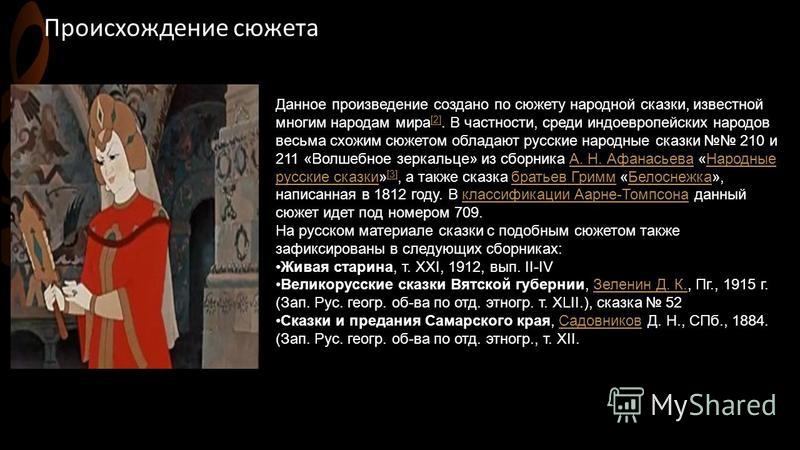 Происхождение сюжета

Данное произведение создано по сюжету народной сказки, известной многим народам мира[2]. В частности, среди индоевропейских народов весьма схожим сюжетом обладают русские народные сказки №№ 210 и 211 «Волшебное зеркальце» из сборника А. Н. Афанасьева «Народные русские сказки»[3], а также сказка братьев Гримм «Белоснежка», написанная в 1812 году. В классификации Аарне-Томпсона данный сюжет идет под номером 709.
На русском материале сказки с подобным сюжетом также зафиксированы в следующих сборниках:
•Живая старина, т. XXI, 1912, вып. II-IV
•Великорусские сказки Вятской губернии, Зеленин Д. К., Пг., 1915 г. (Зап. Рус. геогр. об-ва по отд. этногр. т. XLII.), сказка № 52
•Сказки и предания Самарского края, Садовников Д. Н., СПб., 1884. (Зап. Рус. геогр. об-ва по отд. этногр., т. XII.

MyShared